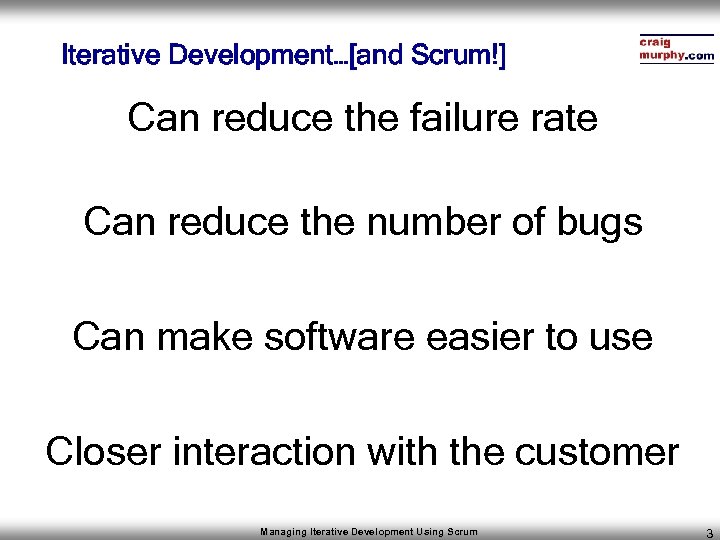 Iterative Development…[and Scrum!]

craig
murphy.com

Can reduce the failure rate

Can reduce the number of bugs

Can make software easier to use

Closer interaction with the customer

Managing Iterative Development Using Scrum

3